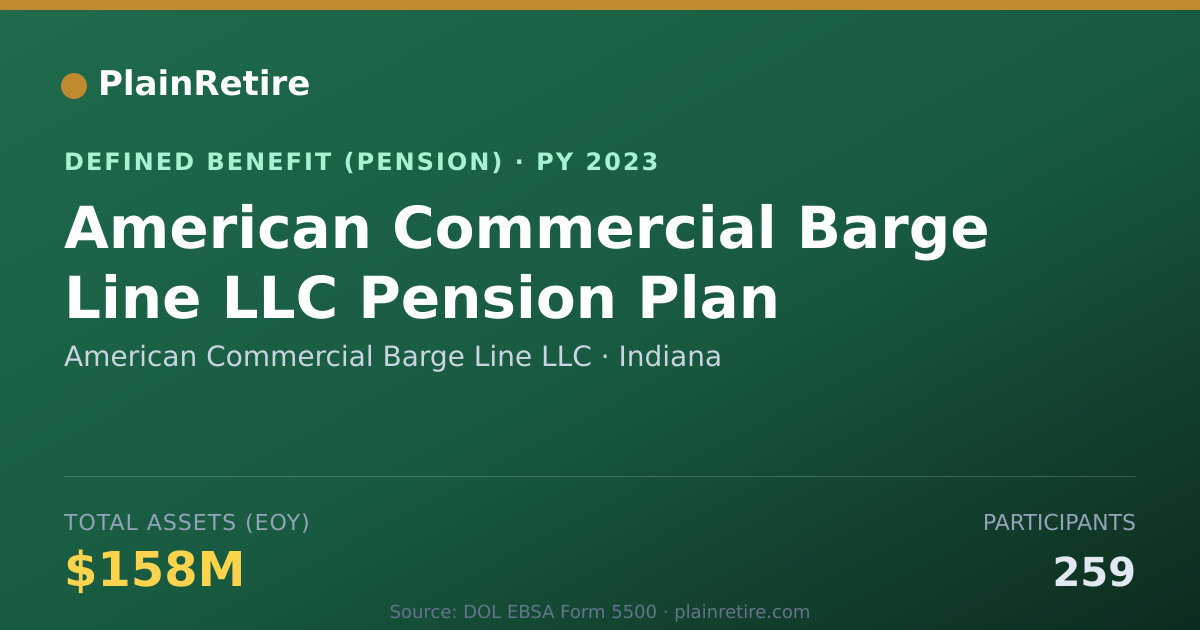 PlainRetire

DEFINED BENEFIT (PENSION) · PY 2023

American Commercial Barge Line LLC Pension Plan

American Commercial Barge Line LLC · Indiana

TOTAL ASSETS (EOY)

$158M

PARTICIPANTS

259

Source: DOL EBSA Form 5500 · plainretire.com